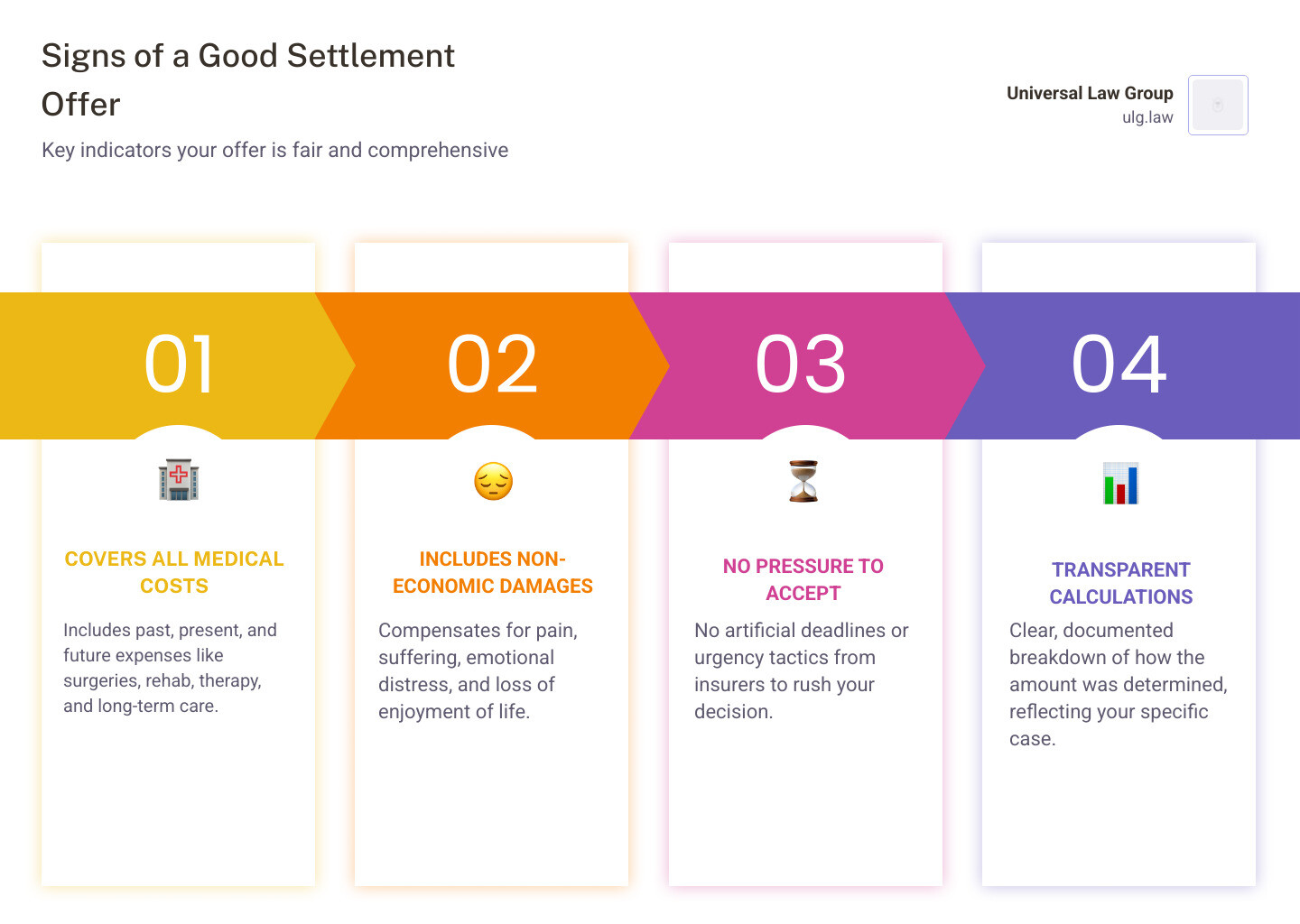 Signs of a Good Settlement Offer

Key indicators your offer is fair and comprehensive

Universal Law Group
ulg.law

01

COVERS ALL MEDICAL COSTS

Includes past, present, and future expenses like surgeries, rehab, therapy, and long-term care.

02

INCLUDES NON-ECONOMIC DAMAGES

Compensates for pain, suffering, emotional distress, and loss of enjoyment of life.

03

NO PRESSURE TO ACCEPT

No artificial deadlines or urgency tactics from insurers to rush your decision.

04

TRANSPARENT CALCULATIONS

Clear, documented breakdown of how the amount was determined, reflecting your specific case.